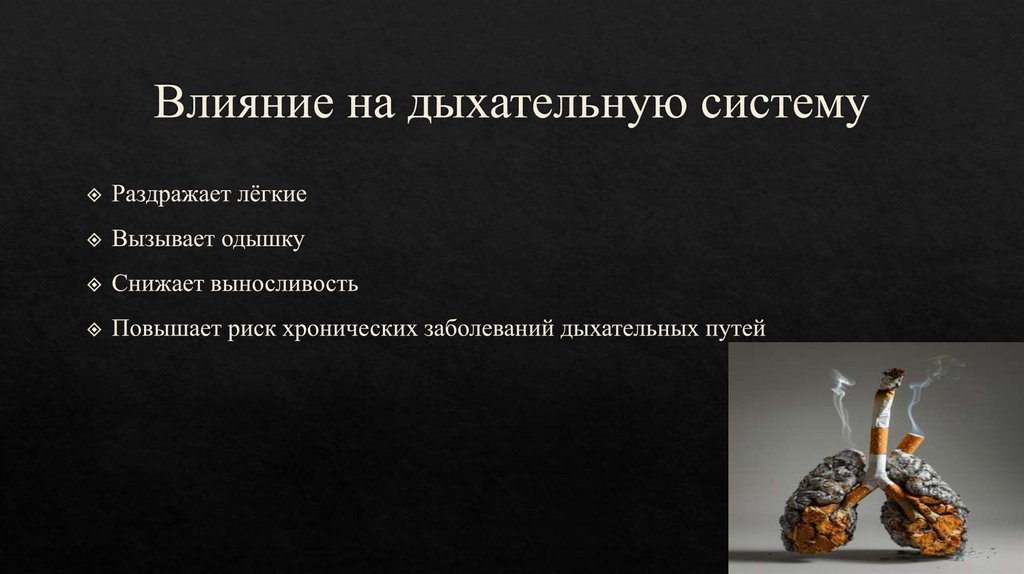 Влияние на дыхательную систему

❖ Раздражает лёгкие
❖ Вызывает одышку
❖ Снижает выносливость
❖ Повышает риск хронических заболеваний дыхательных путей